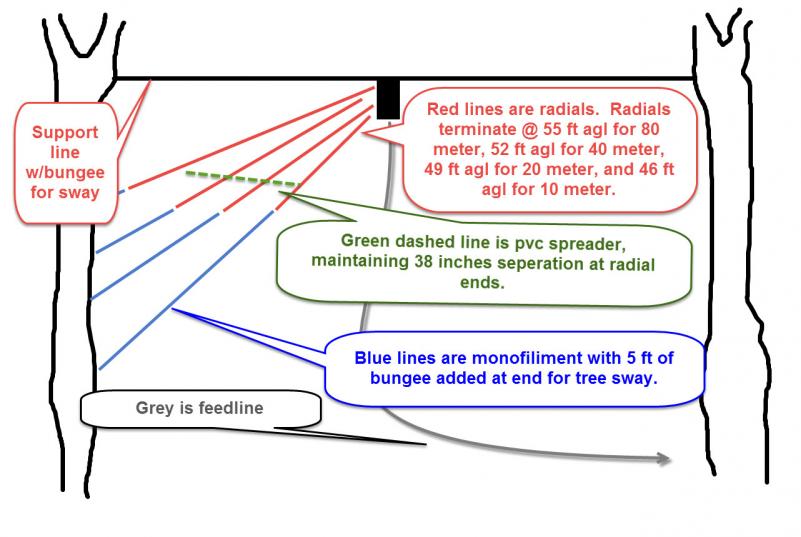 Support line w/bungee for sway

Red lines are radials. Radials terminate @ 55 ft agl for 80 meter, 52 ft agl for 40 meter, 49 ft agl for 20 meter, and 46 ft agl for 10 meter.

Green dashed line is pvc spreader, maintaining 38 inches seperation at radial ends.

Blue lines are monofiliment with 5 ft of bungee added at end for tree sway.

Grey is feedline